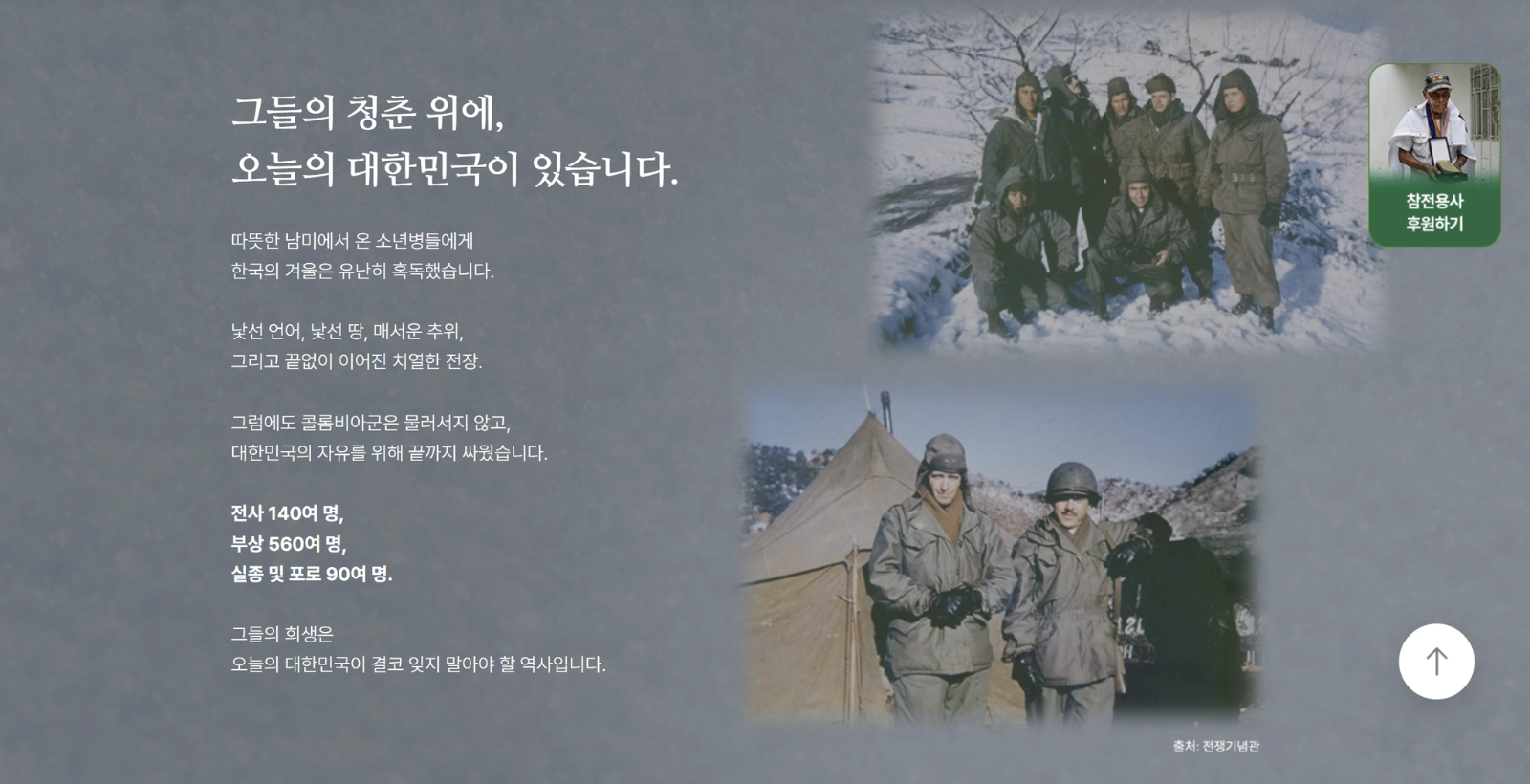 그들의 청춘 위에,
오늘의 대한민국이 있습니다.

따뜻한 남미에서 온 소년병들에게
한국의 겨울은 유난히 혹독했습니다.

낯선 언어, 낯선 땅, 매서운 추위,
그리고 끝없이 이어진 치열한 전장.

그럼에도 콜롬비아군은 물러서지 않고,
대한민국의 자유를 위해 끝까지 싸웠습니다.

전사 140여 명,
부상 560여 명,
실종 및 포로 90여 명.

그들의 희생은
오늘의 대한민국이 결코 잊지 말아야 할 역사입니다.

참전용사
후원하기

출처: 전쟁기념관